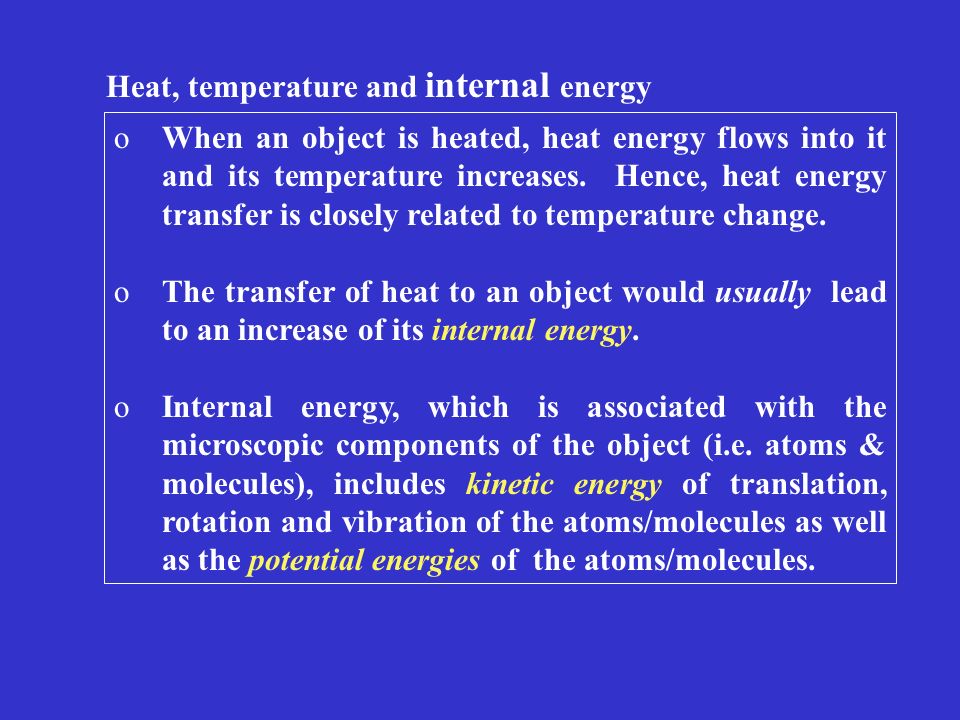 Heat, temperature and internal energy

o When an object is heated, heat energy flows into it and its temperature increases. Hence, heat energy transfer is closely related to temperature change.

o The transfer of heat to an object would usually lead to an increase of its internal energy.

o Internal energy, which is associated with the microscopic components of the object (i.e. atoms & molecules), includes kinetic energy of translation, rotation and vibration of the atoms/molecules as well as the potential energies of the atoms/molecules.